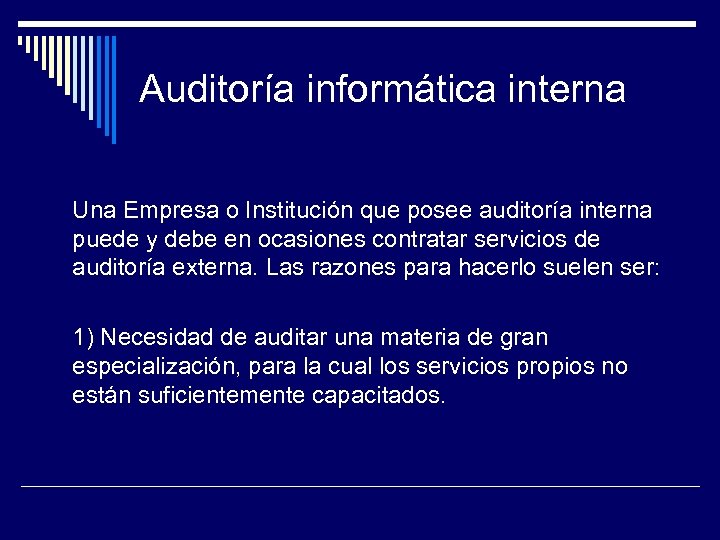 Auditoría informática interna

Una Empresa o Institución que posee auditoría interna puede y debe en ocasiones contratar servicios de auditoría externa. Las razones para hacerlo suelen ser:

1) Necesidad de auditar una materia de gran especialización, para la cual los servicios propios no están suficientemente capacitados.